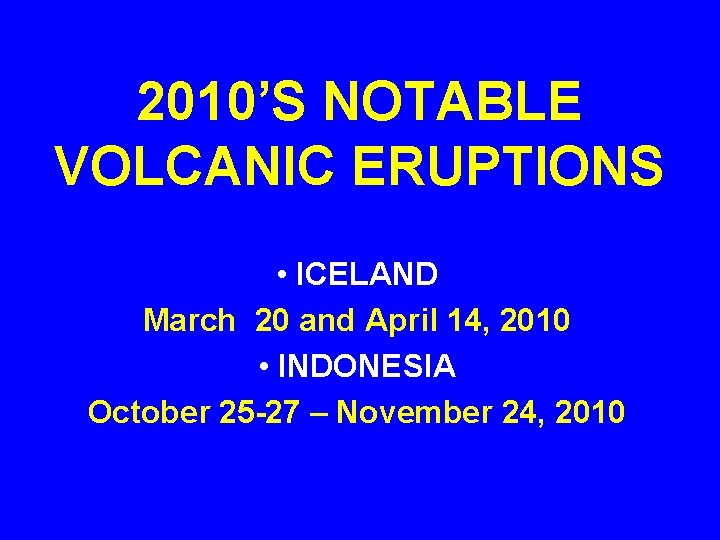 2010’S NOTABLE VOLCANIC ERUPTIONS

• ICELAND
March 20 and April 14, 2010
• INDONESIA
October 25-27 – November 24, 2010